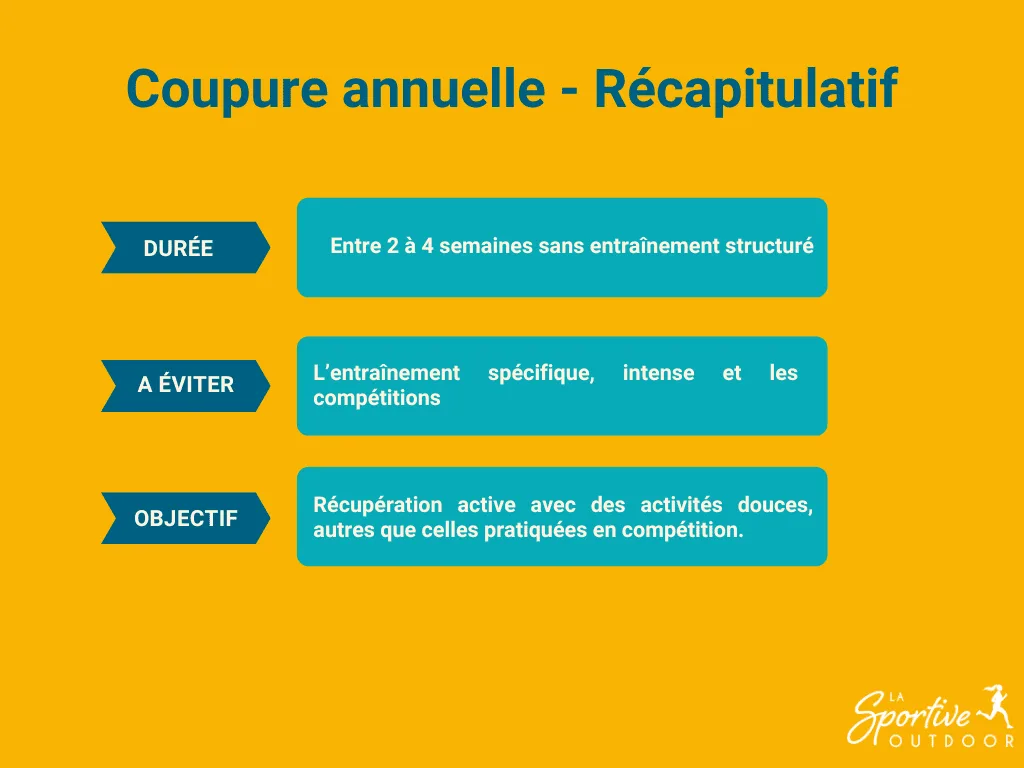 Coupure annuelle - Récapitulatif

DURÉE

Entre 2 à 4 semaines sans entraînement structuré

A ÉVITER

L'entraînement spécifique, intense et les compétitions

OBJECTIF

Récupération active avec des activités douces, autres que celles pratiquées en compétition.

LA Sportive OUTDOOR